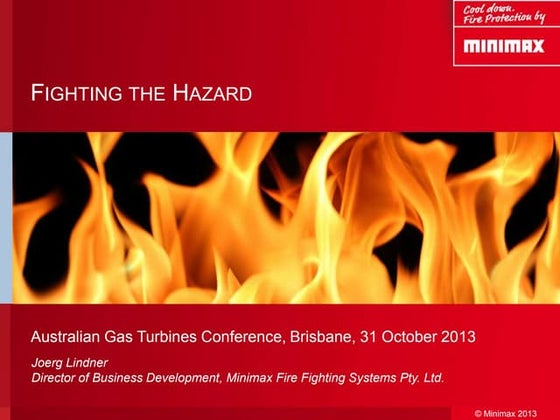 Cool down.
Fire Protection by
MINIMAX

FIGHTING THE HAZARD

Australian Gas Turbines Conference, Brisbane, 31 October 2013

Joerg Lindner
Director of Business Development, Minimax Fire Fighting Systems Pty. Ltd.

© Minimax 2013